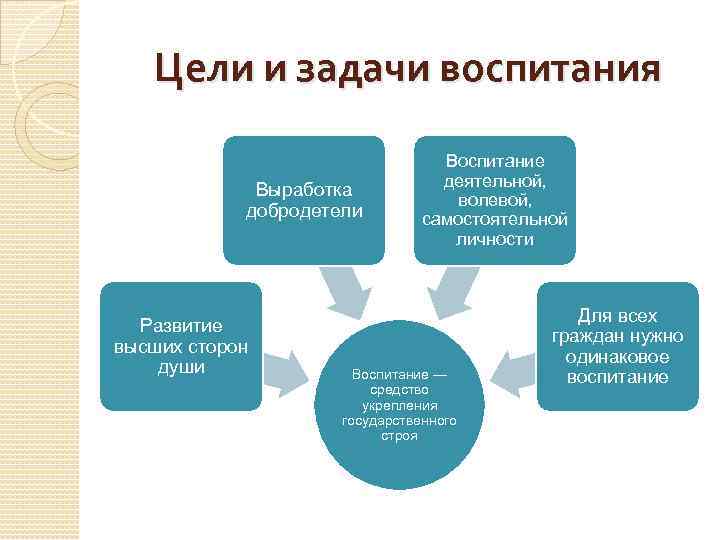 Цели и задачи воспитания

Выработка добродетели

Воспитание деятельной, волевой, самостоятельной личности

Развитие высших сторон души

Для всех граждан нужно одинаковое воспитание

Воспитание — средство укрепления государственного строя